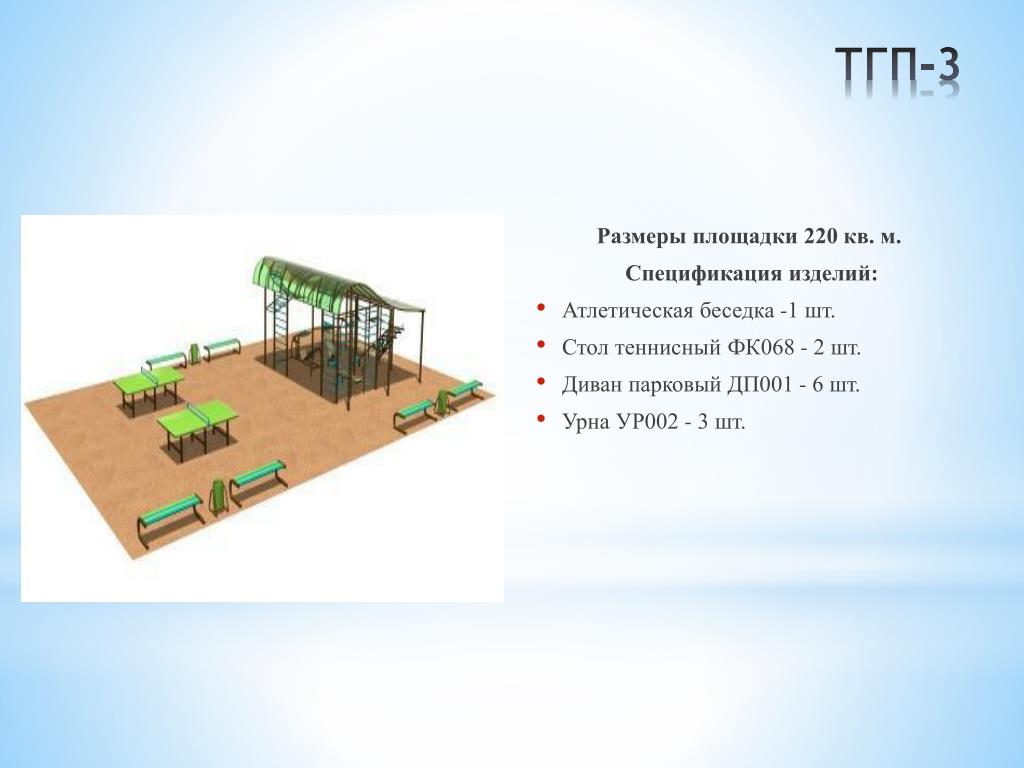 ТГП-3

Размеры площадки 220 кв. м.

Спецификация изделий:

• Атлетическая беседка -1 шт.
• Стол теннисный ФК068 - 2 шт.
• Диван парковый ДП001 - 6 шт.
• Урна УР002 - 3 шт.